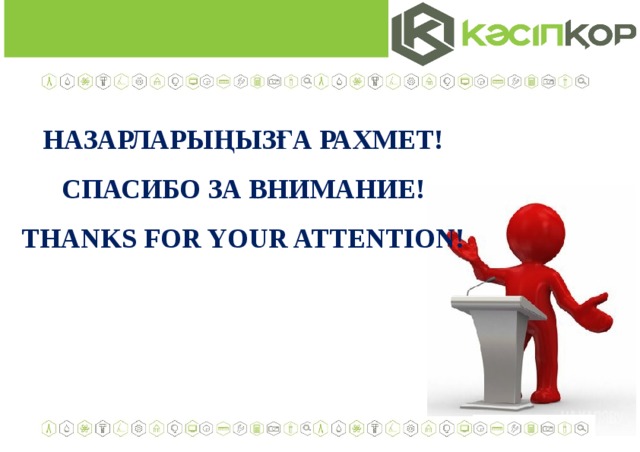 КӘСІПҚОР

НАЗАРЛАРЫҢЫЗҒА РАХМЕТ!

СПАСИБО ЗА ВНИМАНИЕ!

THANKS FOR YOUR ATTENTION!